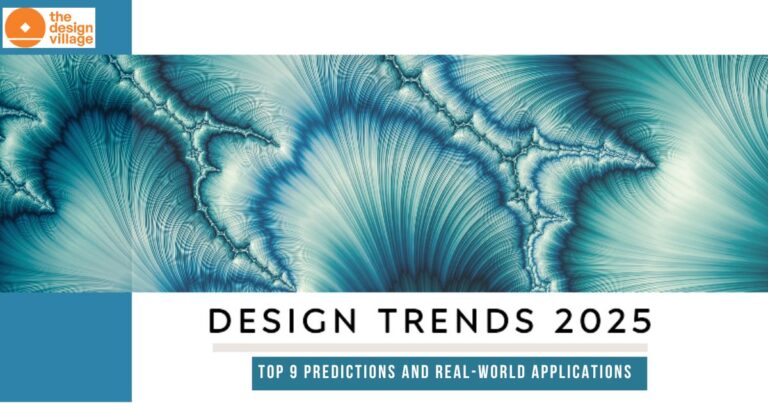 the design village

DESIGN TRENDS 2025

TOP 9 PREDICTIONS AND REAL-WORLD APPLICATIONS